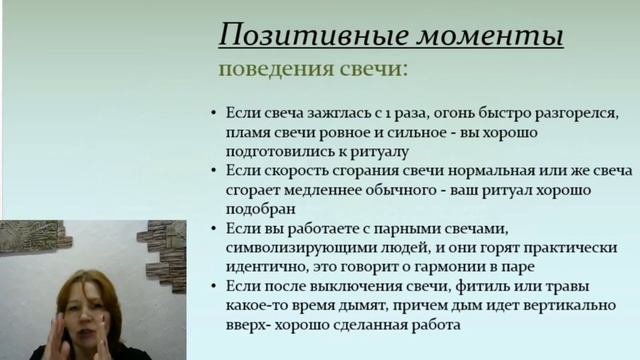 Позитивные моменты

поведения свечи:

• Если свеча зажглась с 1 раза, огонь быстро разгорелся, пламя свечи ровное и сильное - вы хорошо подготовились к ритуалу
• Если скорость сгорания свечи нормальная или же свеча сгорает медленнее обычного - ваш ритуал хорошо подобран
• Если вы работаете с парными свечами, символизирующими людей, и они горят практически идентично, это говорит о гармонии в паре
• Если после выключения свечи, фитиль или травы какое-то время дымят, причем дым идет вертикально вверх- хорошо сделанная работа